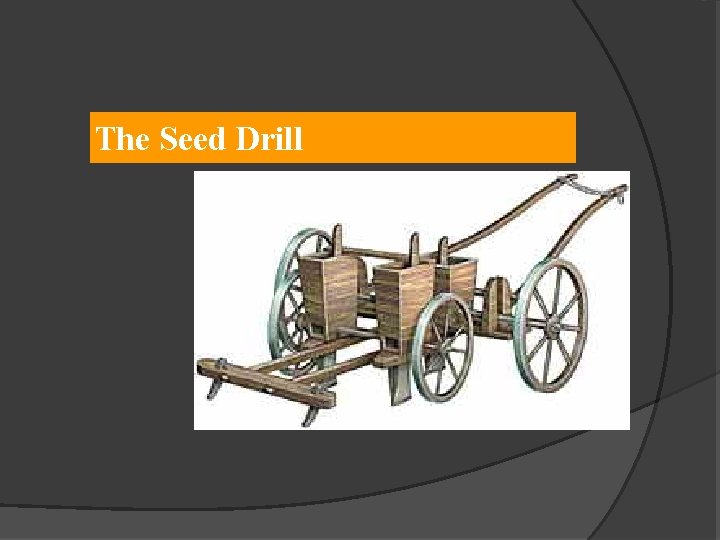 The Seed Drill